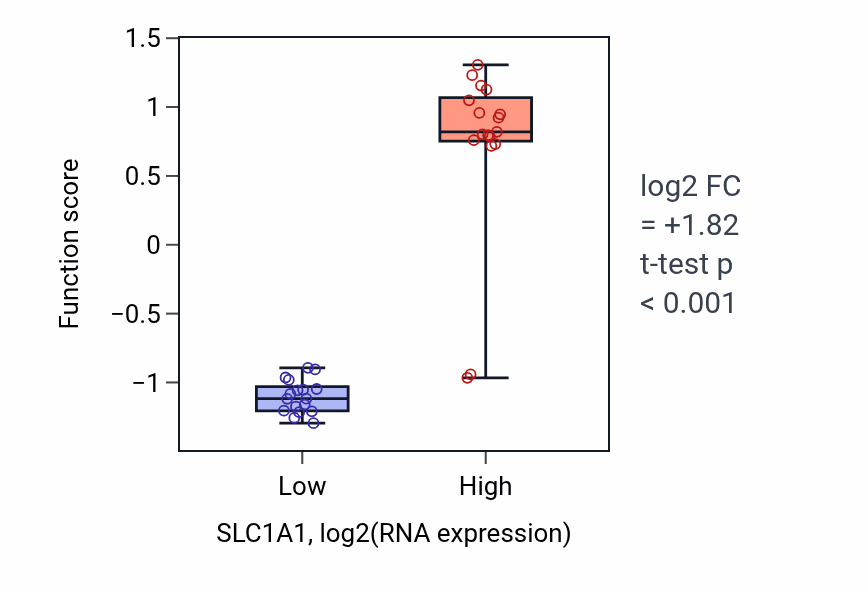 Function score

1.5
1
0.5
0
−0.5
−1

Low
High

SLC1A1, log2(RNA expression)

log2 FC
= +1.82
t-test p
< 0.001